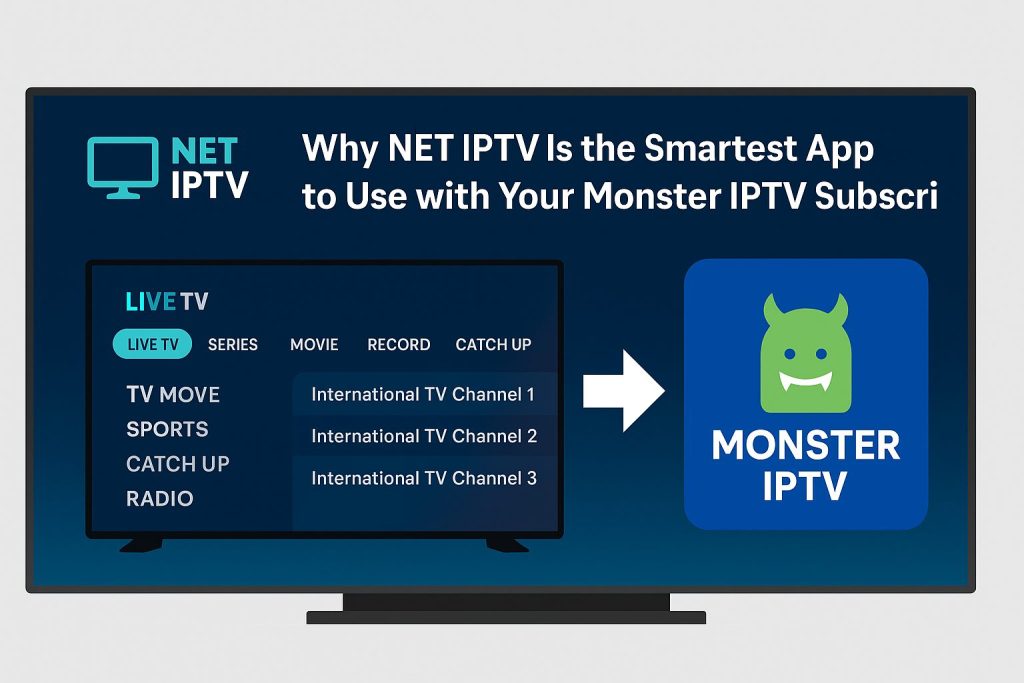 NET IPTV

Why NET IPTV Is the Smartest App to Use with Your Monster IPTV Subscri

LIVE TV

LIVE TV SERIES MOVIE RECORD CATCH UP

TV MOVE
SPORTS
CATCH UP
RADIO

International TV Channel 1
International TV Channel 2
International TV Channel 3

MONSTER IPTV